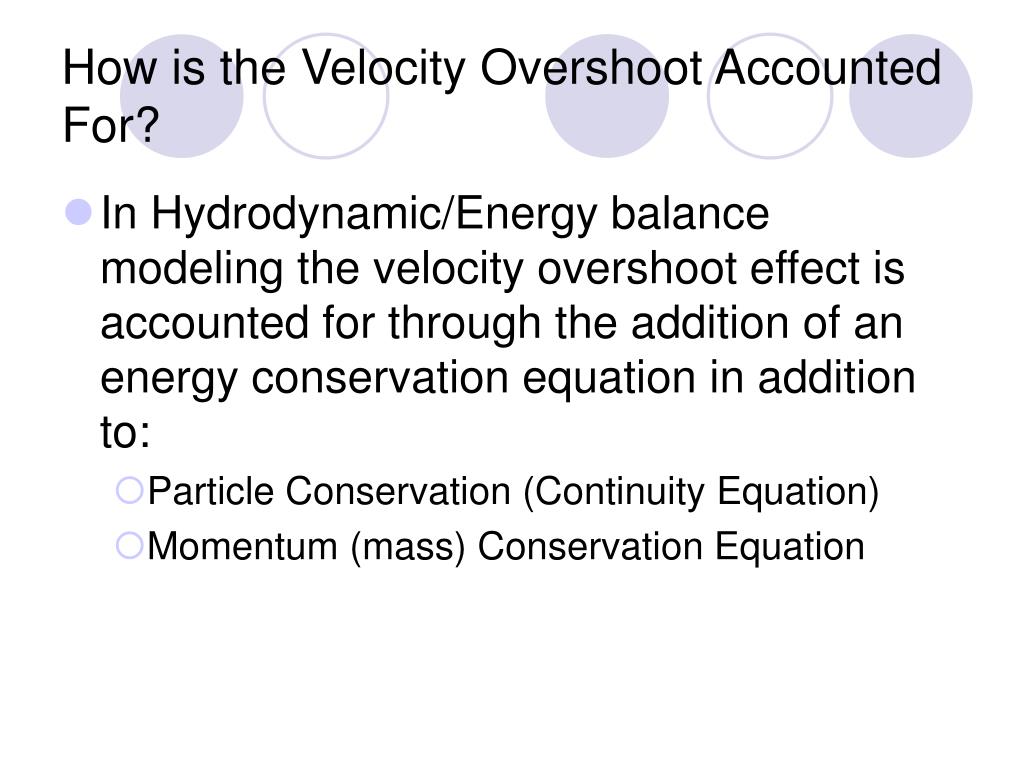 How is the Velocity Overshoot Accounted For?

In Hydrodynamic/Energy balance modeling the velocity overshoot effect is accounted for through the addition of an energy conservation equation in addition to:

Particle Conservation (Continuity Equation)

Momentum (mass) Conservation Equation